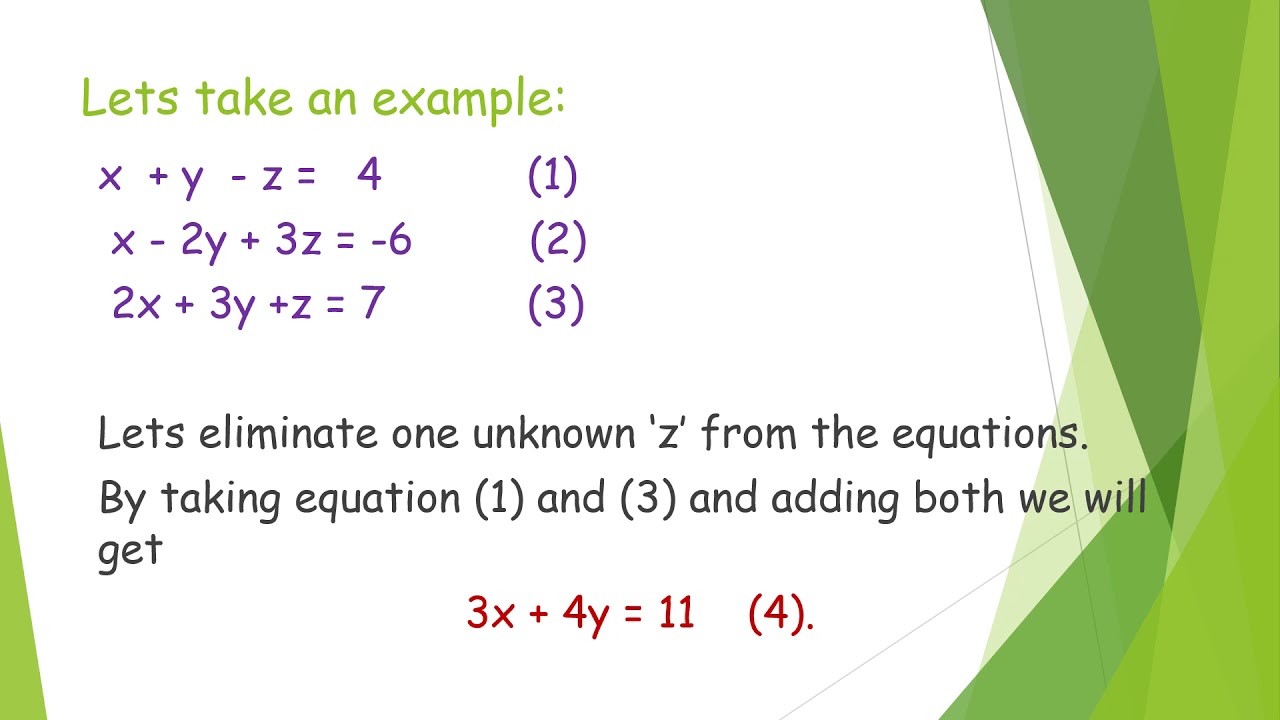 Lets take an example:

$x + y - z = 4$ (1)

$x - 2y + 3z = -6$ (2)

$2x + 3y + z = 7$ (3)

Lets eliminate one unknown 'z' from the equations.

By taking equation (1) and (3) and adding both we will get

$3x + 4y = 11$ (4).